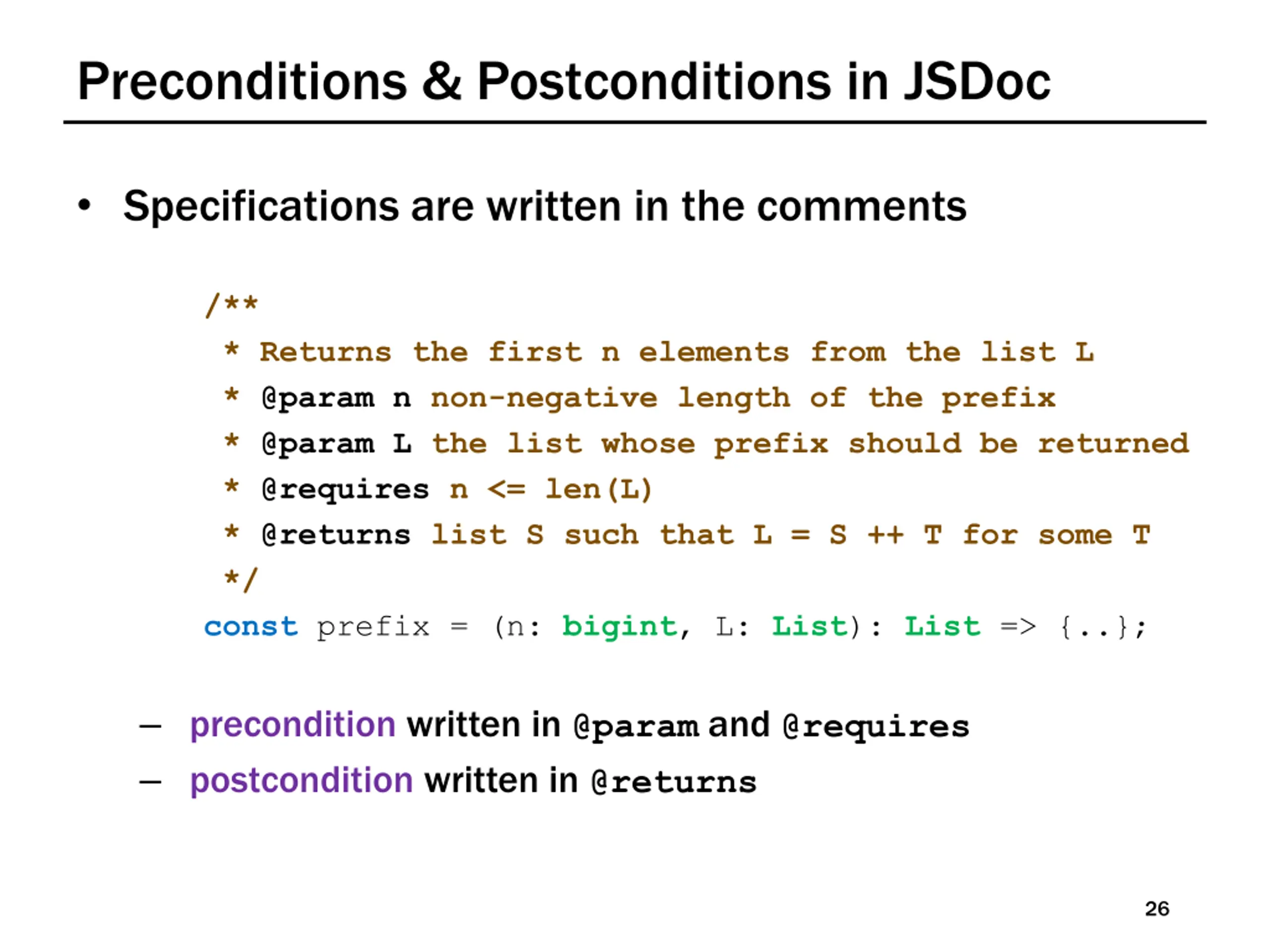 Preconditions & Postconditions in JSDoc

• Specifications are written in the comments

/**
 * Returns the first n elements from the list L
 * @param n non-negative length of the prefix
 * @param L the list whose prefix should be returned
 * @requires n <= len(L)
 * @returns list S such that L = S ++ T for some T
 */
const prefix = (n: bigint, L: List): List => {..};

– precondition written in @param and @requires
– postcondition written in @returns

26